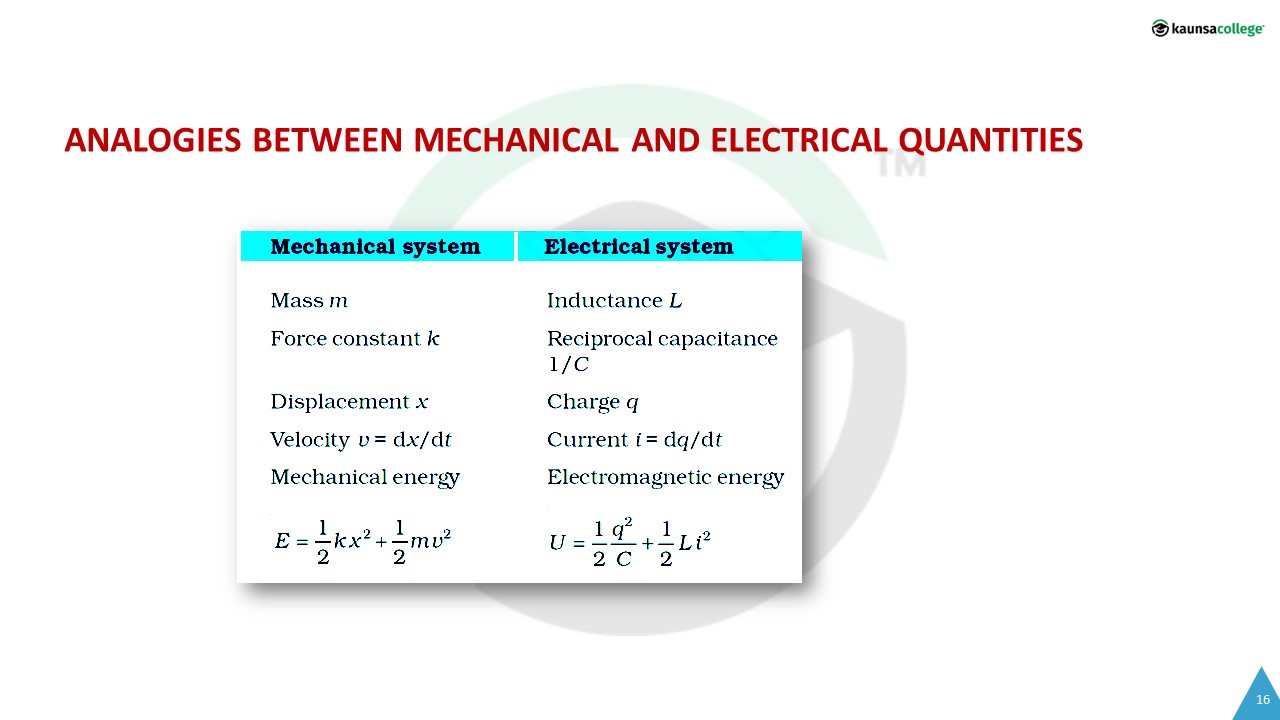 kaunsacollege

ANALOGIES BETWEEN MECHANICAL AND ELECTRICAL QUANTITIES

TM

| Mechanical system | Electrical system |
|---|---|
| Mass $m$ | Inductance $L$ |
| Force constant $k$ | Reciprocal capacitance $1/C$ |
| Displacement $x$ | Charge $q$ |
| Velocity $v = dx/dt$ | Current $i = dq/dt$ |
| Mechanical energy | Electromagnetic energy |
| $E = \frac{1}{2}kx^2 + \frac{1}{2}mv^2$ | $U = \frac{1}{2}\frac{q^2}{C} + \frac{1}{2}Li^2$ |

16